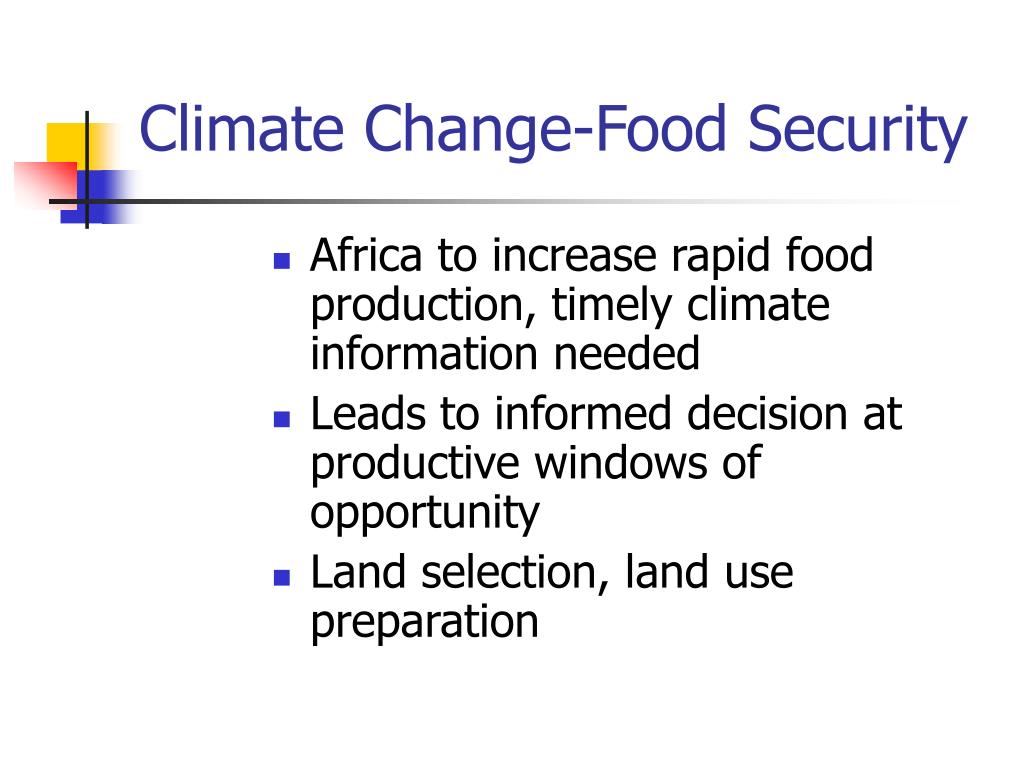 Climate Change-Food Security

- Africa to increase rapid food production, timely climate information needed
- Leads to informed decision at productive windows of opportunity
- Land selection, land use preparation